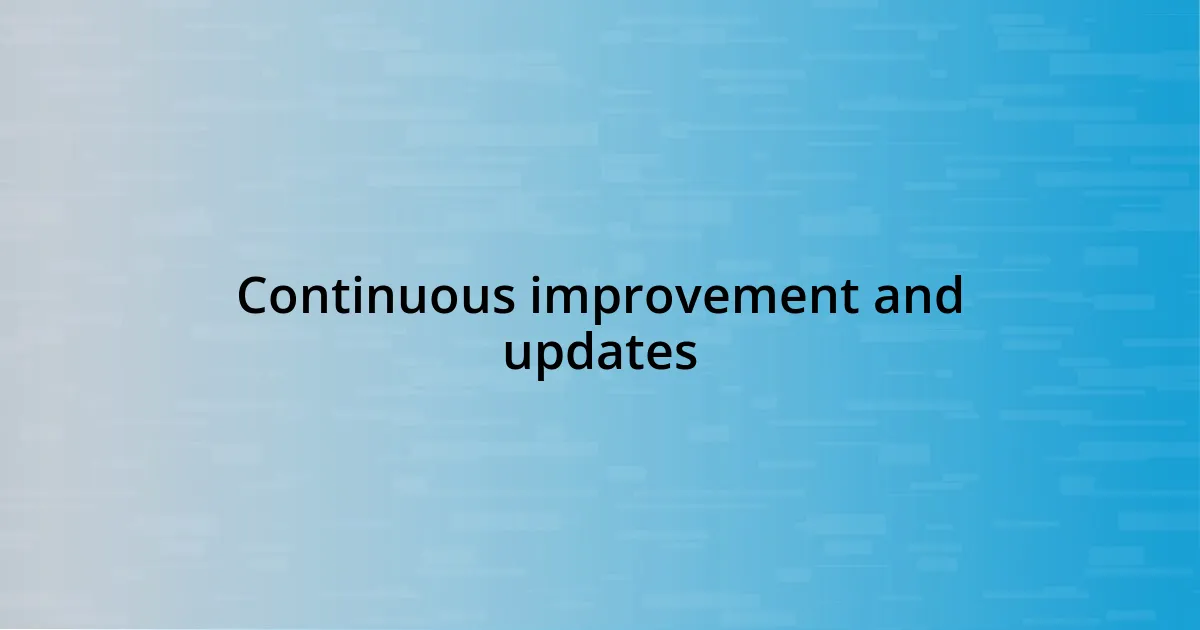 Continuous improvement and updates